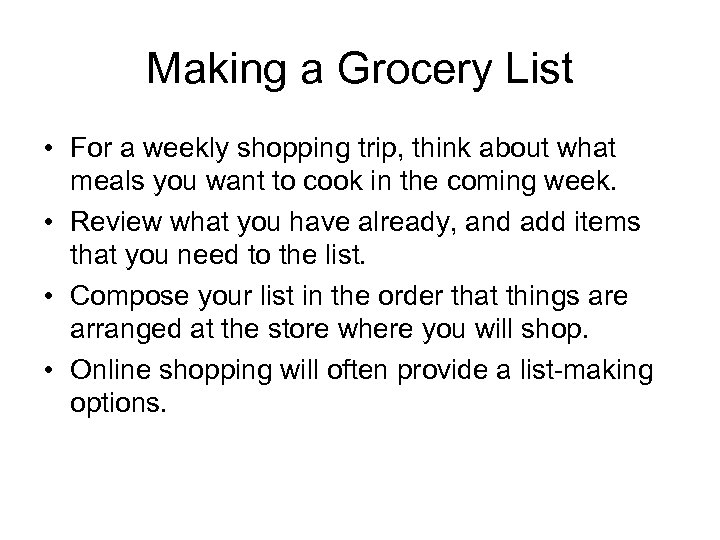 Making a Grocery List

• For a weekly shopping trip, think about what meals you want to cook in the coming week.
• Review what you have already, and add items that you need to the list.
• Compose your list in the order that things are arranged at the store where you will shop.
• Online shopping will often provide a list-making options.